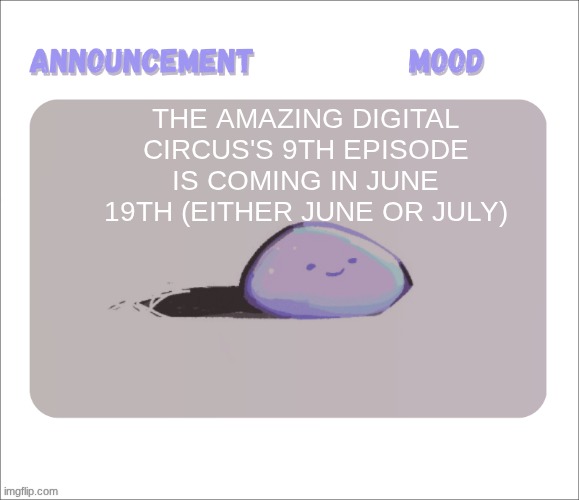 ANNOUNCEMENT

MOOD

THE AMAZING DIGITAL CIRCUS'S 9TH EPISODE IS COMING IN JUNE 19TH (EITHER JUNE OR JULY)

imgflip.com